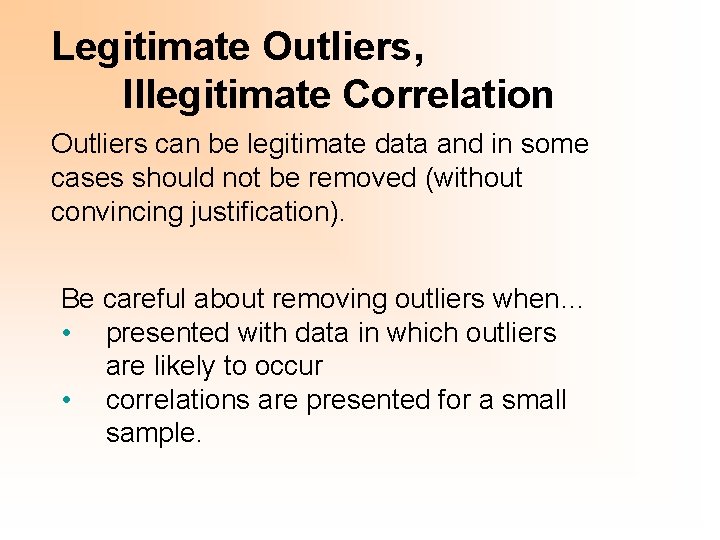 Legitimate Outliers,
Illegitimate Correlation

Outliers can be legitimate data and in some cases should not be removed (without convincing justification).

Be careful about removing outliers when...
• presented with data in which outliers are likely to occur
• correlations are presented for a small sample.